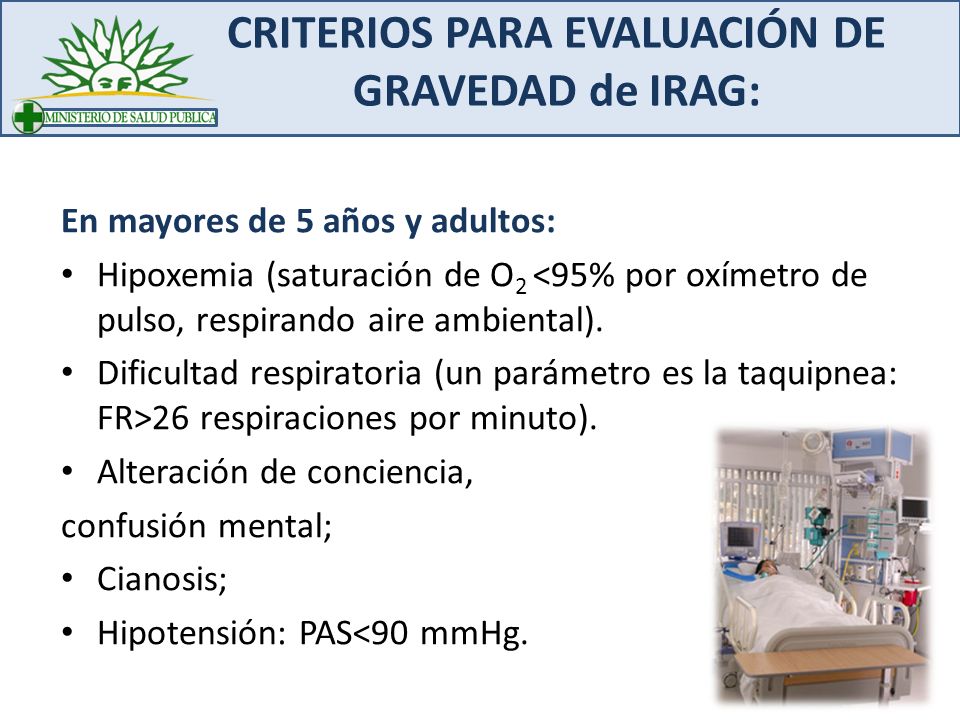 MINISTERIO DE SALUD PUBLICA

CRITERIOS PARA EVALUACIÓN DE GRAVEDAD de IRAG:

En mayores de 5 años y adultos:

• Hipoxemia (saturación de $O_2$ <95% por oxímetro de pulso, respirando aire ambiental).
• Dificultad respiratoria (un parámetro es la taquipnea: FR>26 respiraciones por minuto).
• Alteración de conciencia,
confusión mental;
• Cianosis;
• Hipotensión: PAS<90 mmHg.